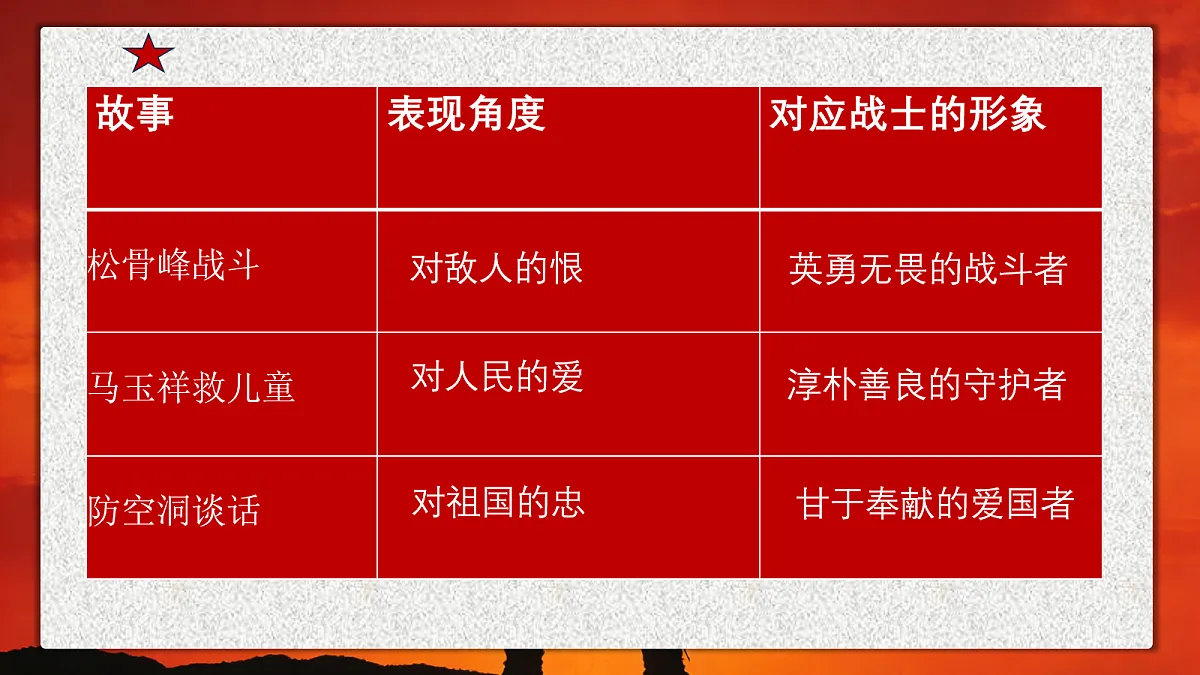 | 故事 | 表现角度 | 对应战士的形象 |
|---|---|---|
| 松骨峰战斗 | 对敌人的恨 | 英勇无畏的战斗者 |
| 马玉祥救儿童 | 对人民的爱 | 淳朴善良的守护者 |
| 防空洞谈话 | 对祖国的忠 | 甘于奉献的爱国者 |